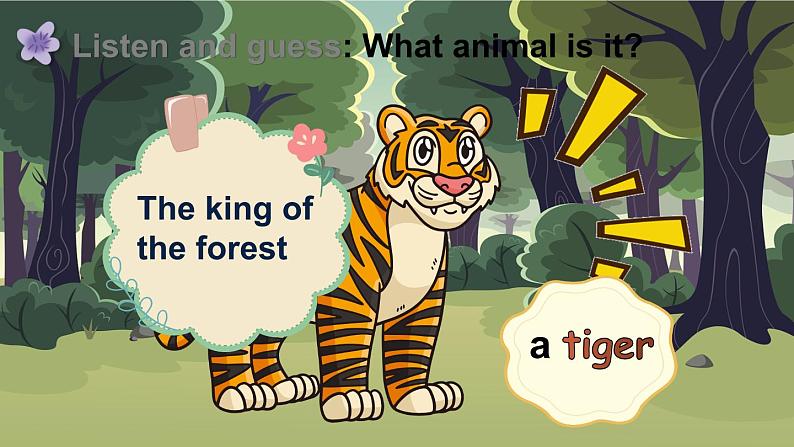 Listen and guess: What animal is it?

The king of the forest

a tiger